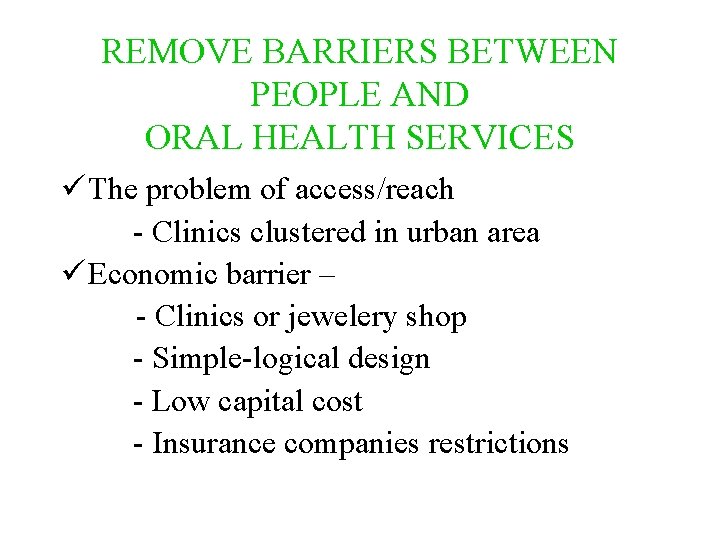 REMOVE BARRIERS BETWEEN PEOPLE AND ORAL HEALTH SERVICES

✓The problem of access/reach
- Clinics clustered in urban area

✓Economic barrier –
- Clinics or jewelery shop
- Simple-logical design
- Low capital cost
- Insurance companies restrictions